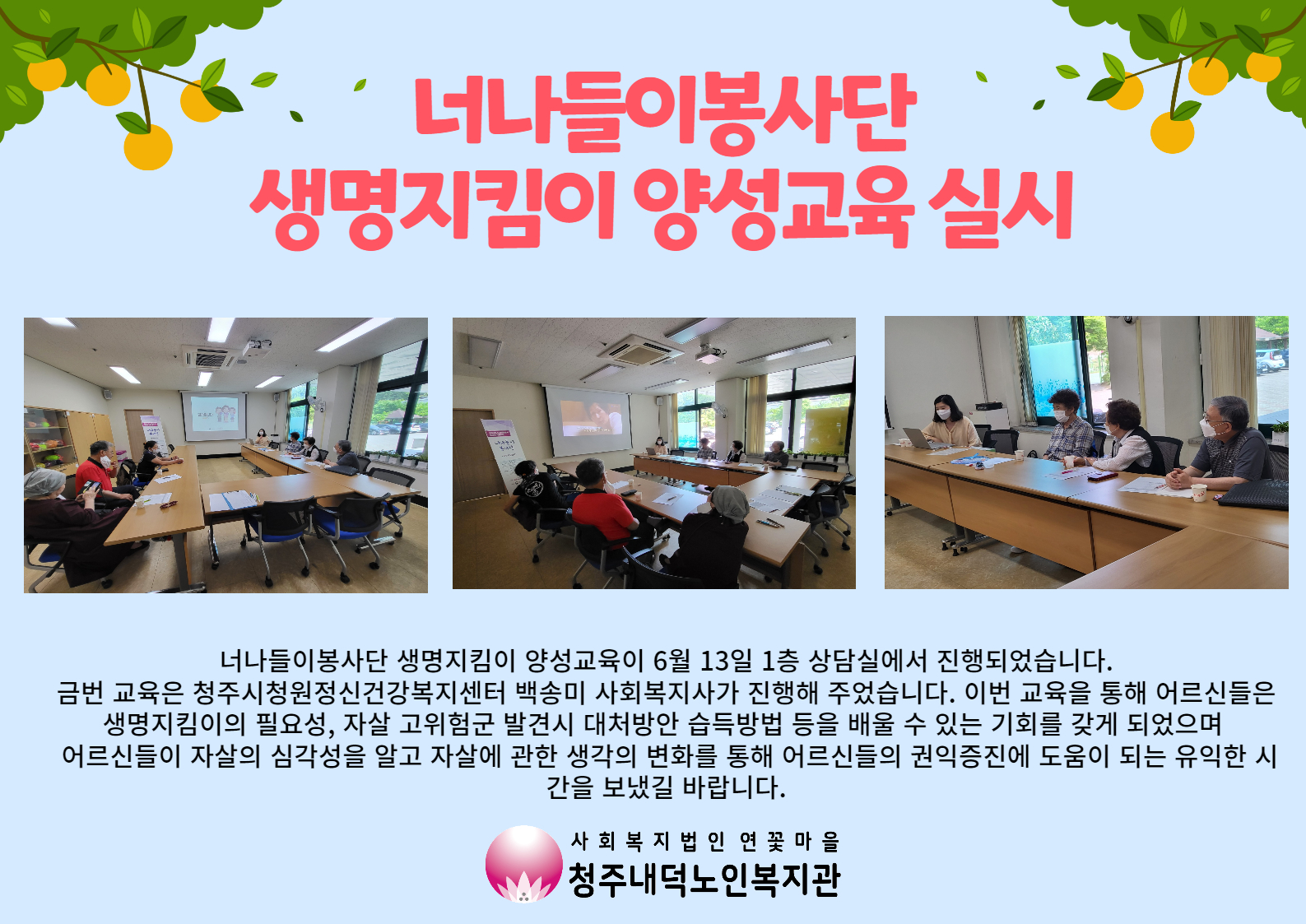 너나들이봉사단
생명지킴이 양성교육 실시

너나들이봉사단 생명지킴이 양성교육이 6월 13일 1층 상담실에서 진행되었습니다.
금번 교육은 청주시청원정신건강복지센터 백송미 사회복지사가 진행해 주었습니다. 이번 교육을 통해 어르신들은 생명지킴이의 필요성, 자살 고위험군 발견시 대처방안 습득방법 등을 배울 수 있는 기회를 갖게 되었으며 어르신들이 자살의 심각성을 알고 자살에 관한 생각의 변화를 통해 어르신들의 권익증진에 도움이 되는 유익한 시간을 보냈길 바랍니다.

사회복지법인 연꽃마을
청주내덕노인복지관